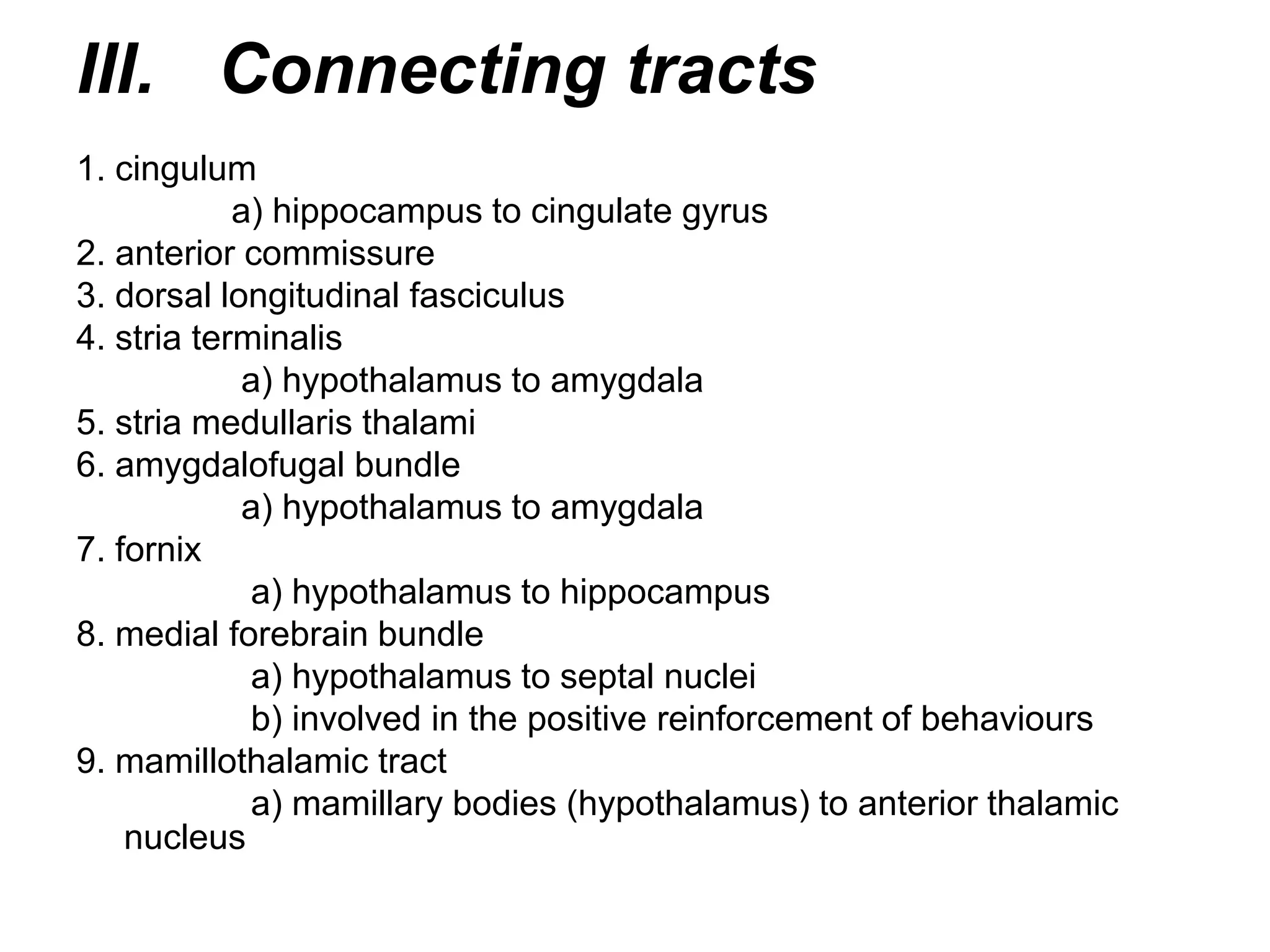 III. Connecting tracts

1. cingulum
a) hippocampus to cingulate gyrus
2. anterior commissure
3. dorsal longitudinal fasciculus
4. stria terminalis
a) hypothalamus to amygdala
5. stria medullaris thalami
6. amygdalofugal bundle
a) hypothalamus to amygdala
7. fornix
a) hypothalamus to hippocampus
8. medial forebrain bundle
a) hypothalamus to septal nuclei
b) involved in the positive reinforcement of behaviours
9. mamillothalamic tract
a) mamillary bodies (hypothalamus) to anterior thalamic nucleus